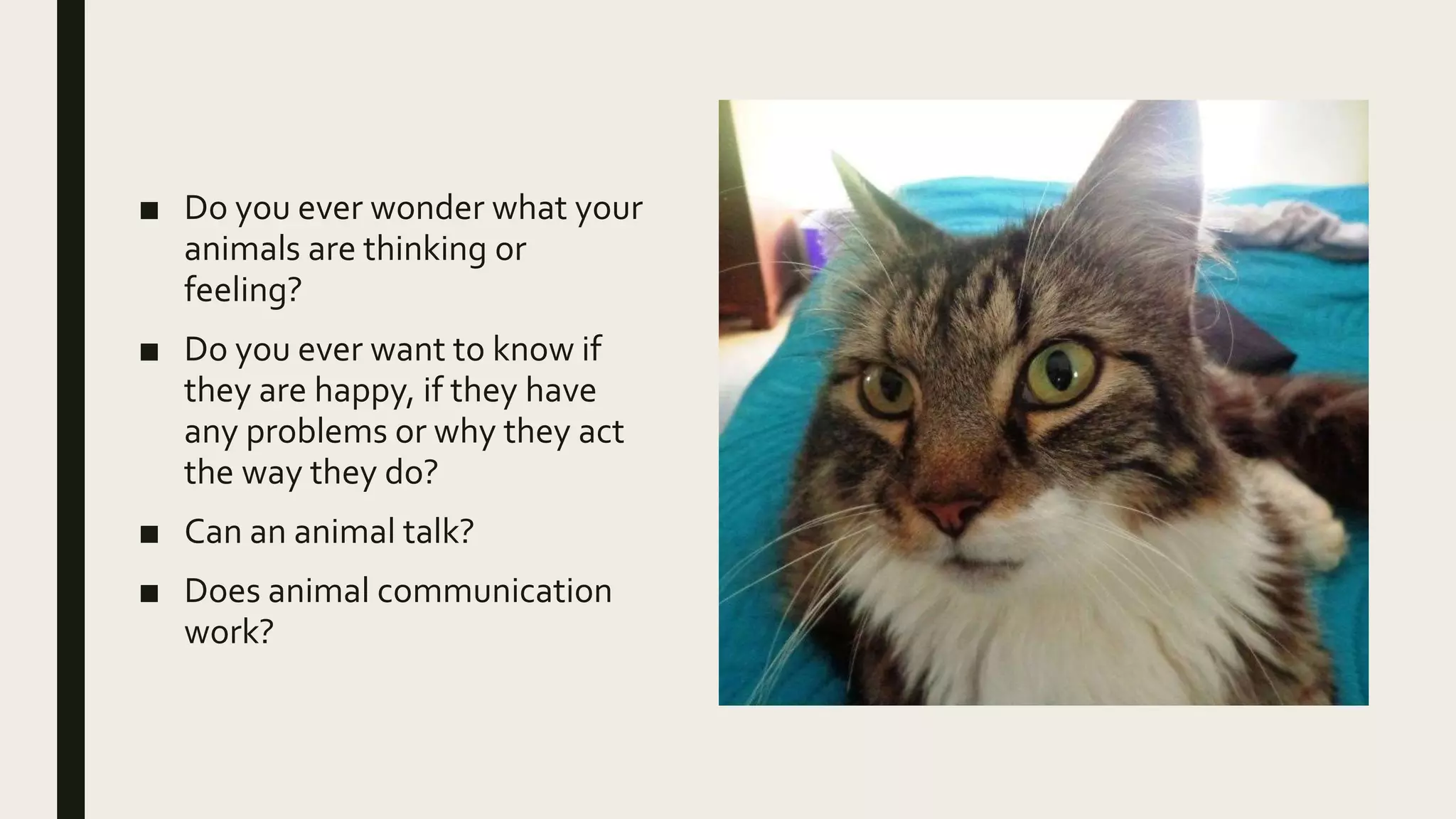 ■ Do you ever wonder what your animals are thinking or feeling?

■ Do you ever want to know if they are happy, if they have any problems or why they act the way they do?

■ Can an animal talk?

■ Does animal communication work?